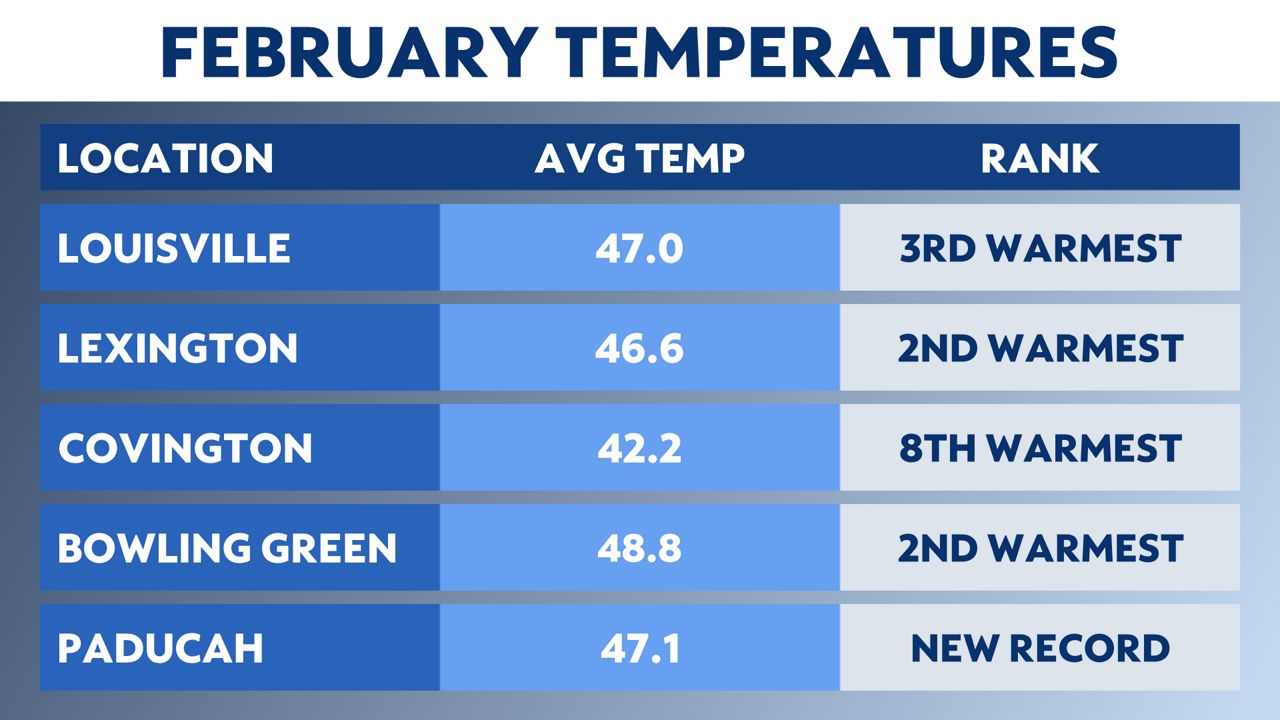 FEBRUARY TEMPERATURES

| LOCATION | AVG TEMP | RANK |
|---|---|---|
| LOUISVILLE | 47.0 | 3RD WARMEST |
| LEXINGTON | 46.6 | 2ND WARMEST |
| COVINGTON | 42.2 | 8TH WARMEST |
| BOWLING GREEN | 48.8 | 2ND WARMEST |
| PADUCAH | 47.1 | NEW RECORD |